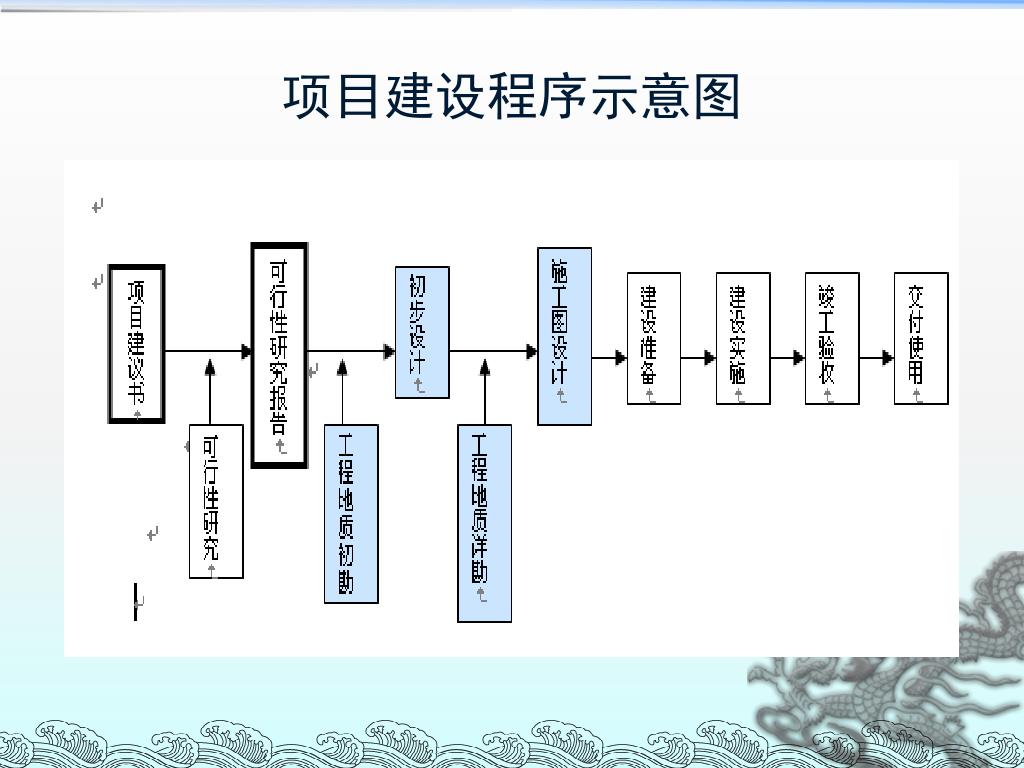 项目建设程序示意图

项目建议书

可行性研究

可行性研究报告

工程地质初勘

初步设计

工程地质详勘

施工图设计

建设准备

建设实施

竣工验收

交付使用